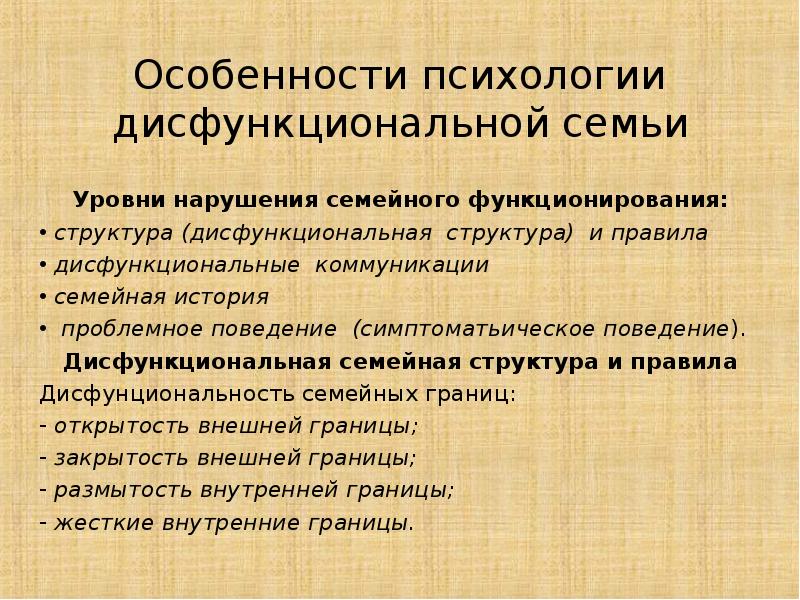 Особенности психологии дисфункциональной семьи

Уровни нарушения семейного функционирования:
• структура (дисфункциональная структура) и правила
• дисфункциональные коммуникации
• семейная история
• проблемное поведение (симптоматическое поведение).

Дисфункциональная семейная структура и правила
Дисфунциональность семейных границ:
- открытость внешней границы;
- закрытость внешней границы;
- размытость внутренней границы;
- жесткие внутренние границы.